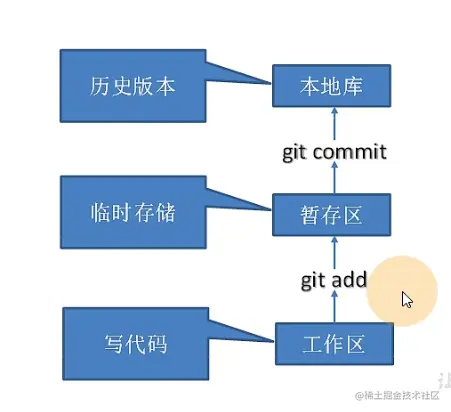 历史版本

本地库

git commit

临时存储

暂存区

git add

写代码

工作区

@稀土掘金技术社区